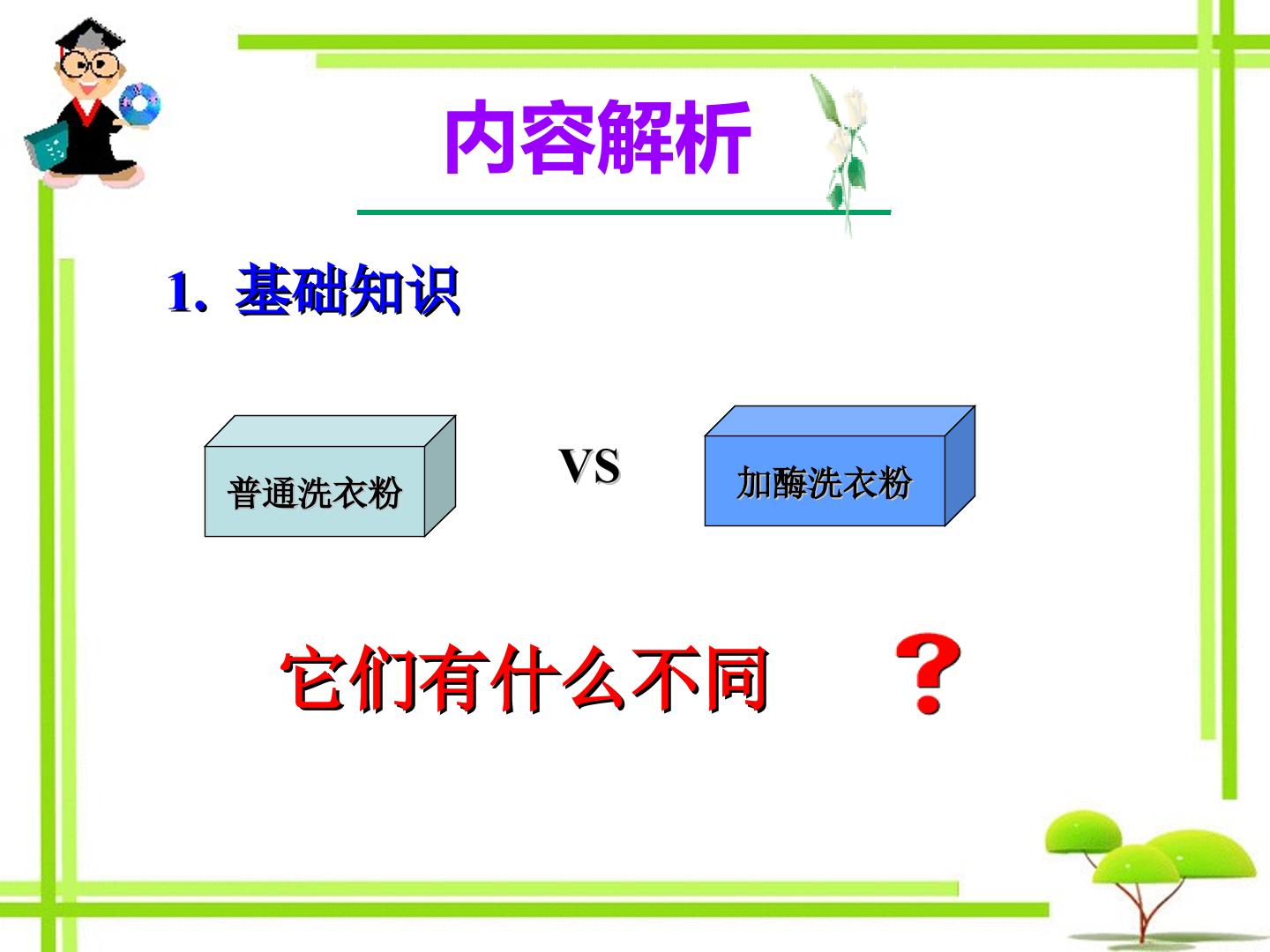 内容解析

1. 基础知识

普通洗衣粉

VS

加酶洗衣粉

它们有什么不同 ？